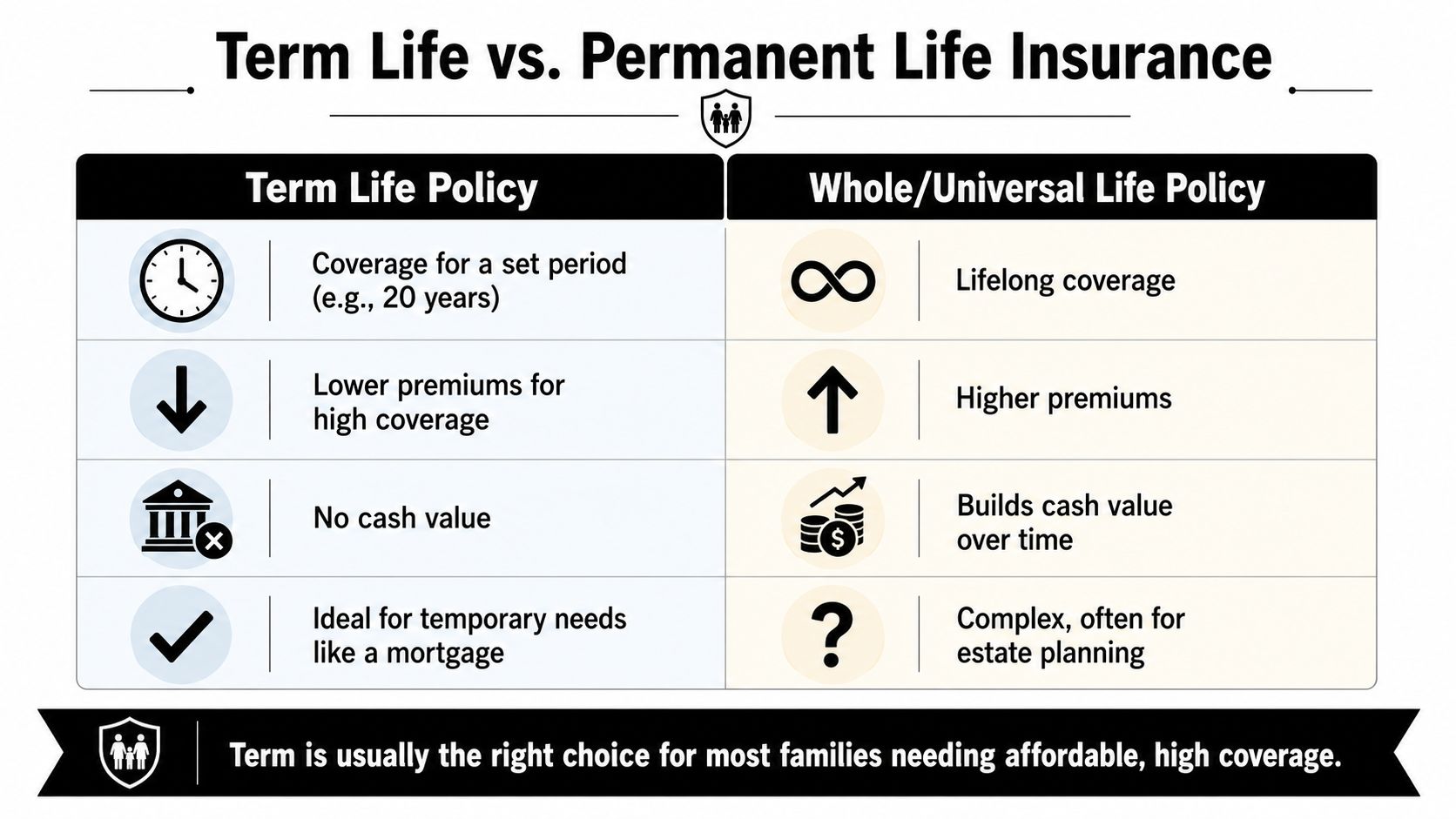 Term Life vs. Permanent Life Insurance

| Term Life Policy | Whole/Universal Life Policy |
|---|---|
| Coverage for a set period (e.g., 20 years) | Lifelong coverage |
| Lower premiums for high coverage | Higher premiums |
| No cash value | Builds cash value over time |
| Ideal for temporary needs like a mortgage | Complex, often for estate planning |

Term is usually the right choice for most families needing affordable, high coverage.